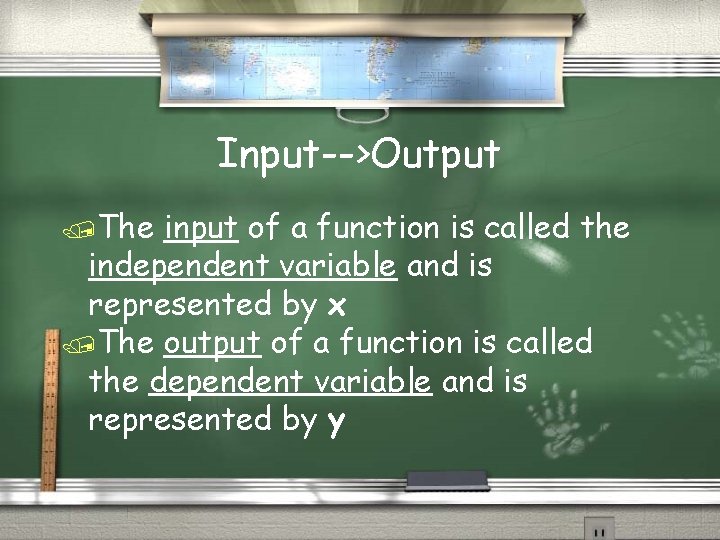 Input-->Output

The input of a function is called the independent variable and is represented by x

The output of a function is called the dependent variable and is represented by y